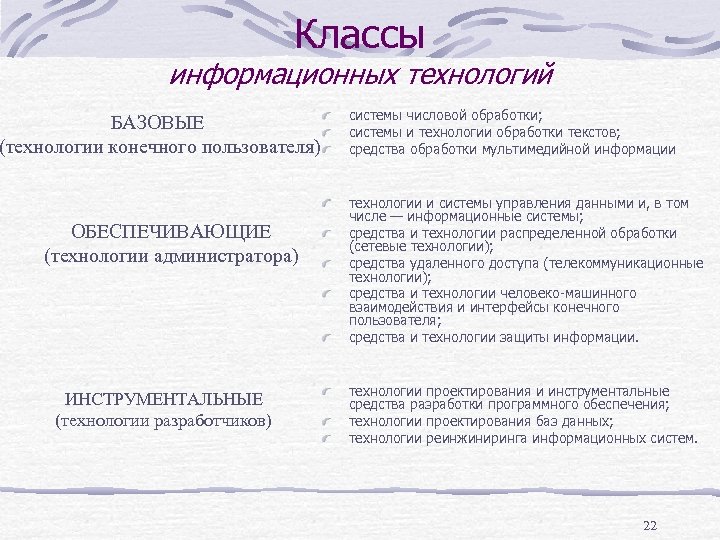 Классы
информационных технологий

БАЗОВЫЕ
(технологии конечного пользователя)

системы числовой обработки;
системы и технологии обработки текстов;
средства обработки мультимедийной информации

ОБЕСПЕЧИВАЮЩИЕ
(технологии администратора)

технологии и системы управления данными и, в том числе — информационные системы;
средства и технологии распределенной обработки (сетевые технологии);
средства удаленного доступа (телекоммуникационные технологии);
средства и технологии человеко-машинного взаимодействия и интерфейсы конечного пользователя;
средства и технологии защиты информации.

ИНСТРУМЕНТАЛЬНЫЕ
(технологии разработчиков)

технологии проектирования и инструментальные средства разработки программного обеспечения;
технологии проектирования баз данных;
технологии реинжиниринга информационных систем.

22